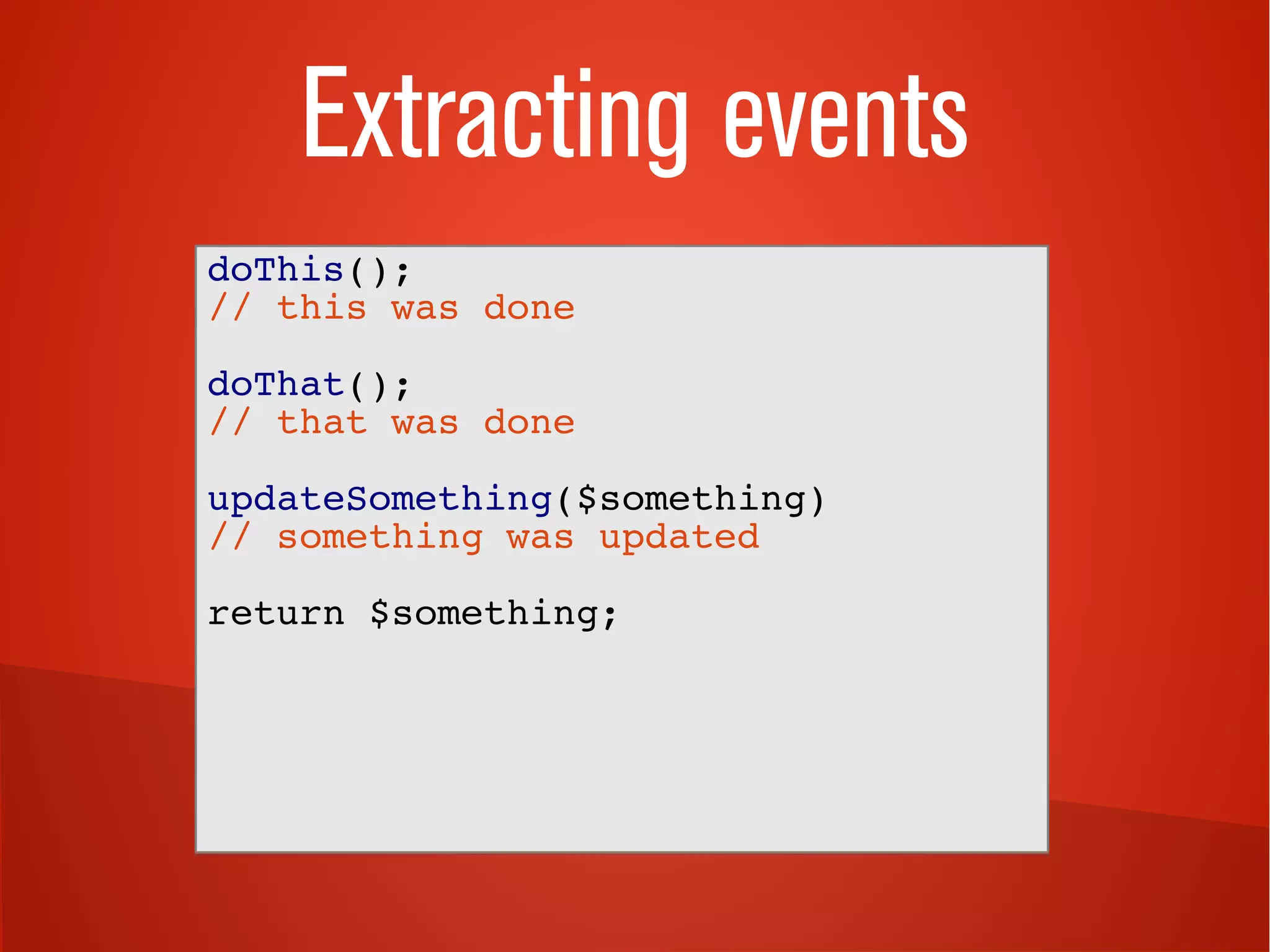 Extracting events

doThis();
// this was done

doThat();
// that was done

updateSomething($something)
// something was updated

return $something;